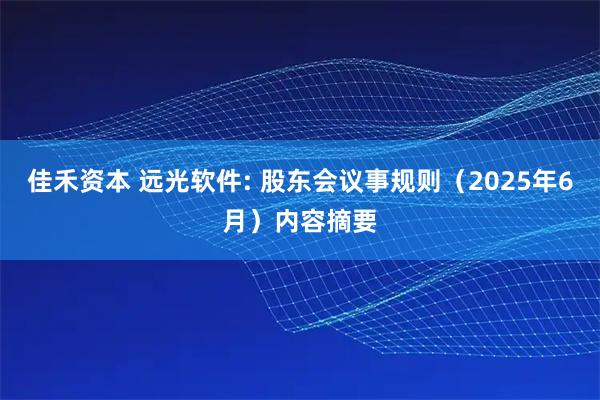 佳禾资本 远光软件: 股东会议事规则（2025年6月）内容摘要